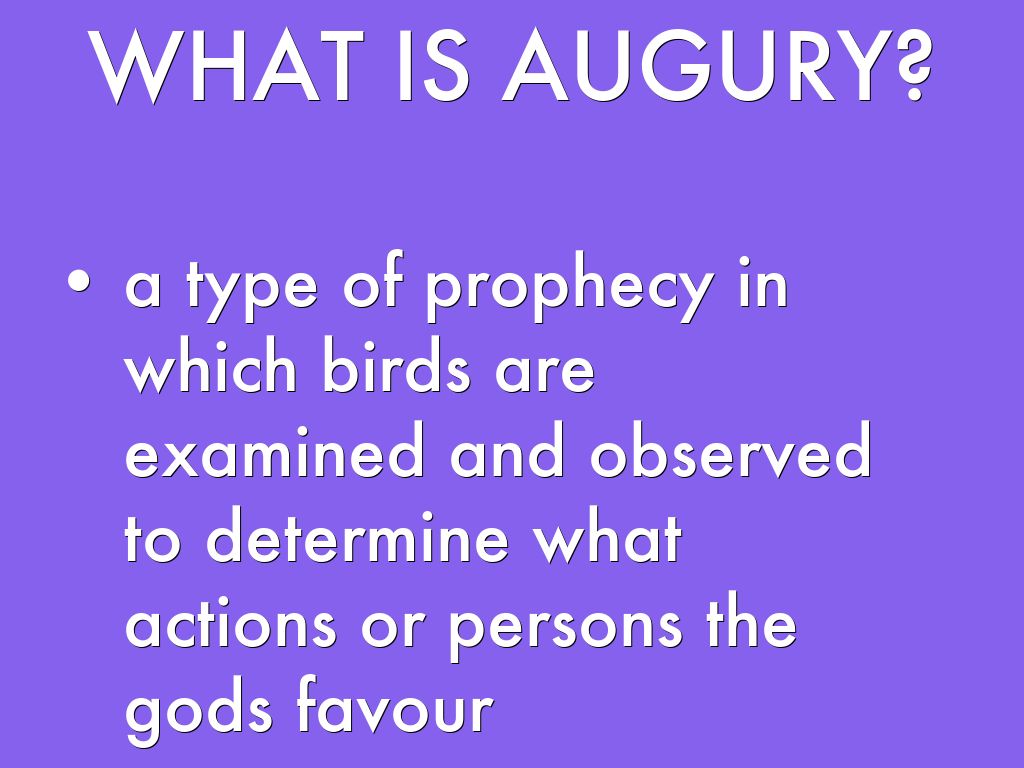 WHAT IS AUGURY?

• a type of prophecy in which birds are examined and observed to determine what actions or persons the gods favour